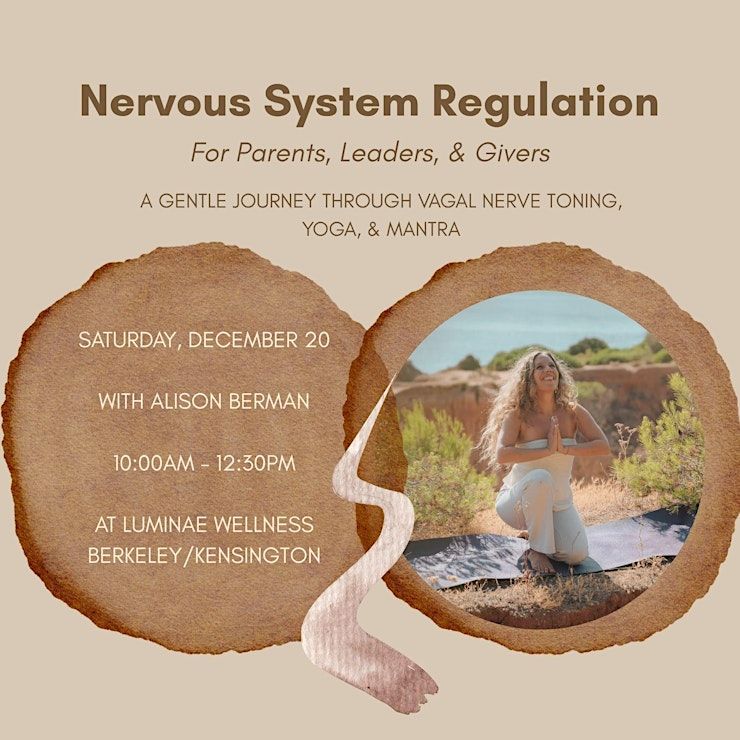 Nervous System Regulation

For Parents, Leaders, & Givers

A GENTLE JOURNEY THROUGH VAGAL NERVE TONING, YOGA, & MANTRA

SATURDAY, DECEMBER 20

WITH ALISON BERMAN

10:00AM - 12:30PM

AT LUMINAE WELLNESS BERKELEY/KENSINGTON